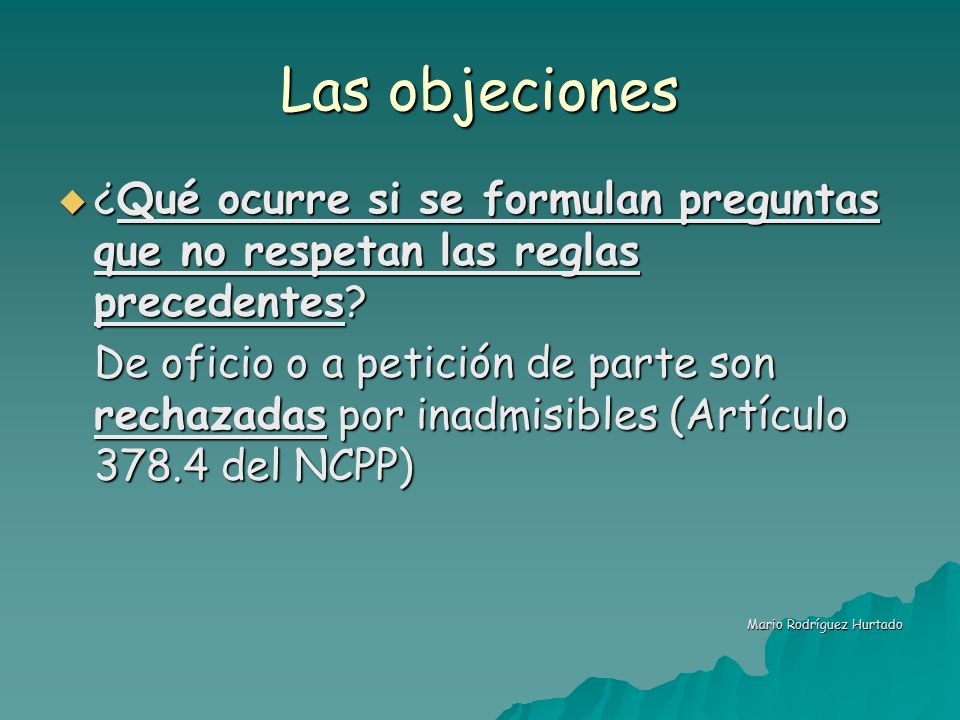 Las objeciones

¿Qué ocurre si se formulan preguntas que no respetan las reglas precedentes?

De oficio o a petición de parte son rechazadas por inadmisibles (Artículo 378.4 del NCPP)

Mario Rodríguez Hurtado